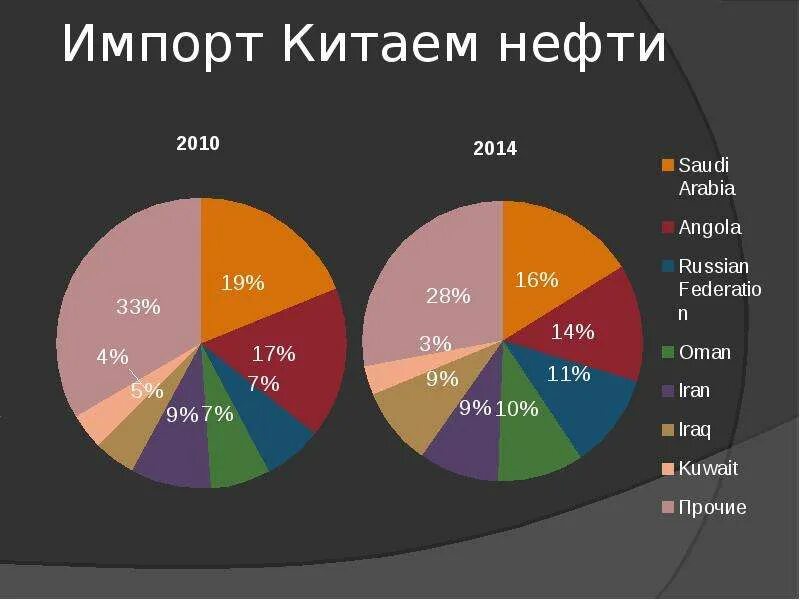 Импорт Китаем нефти

2010

19%
17%
7%
7%
9%
5%
4%
33%

2014

16%
14%
11%
10%
9%
9%
3%
28%

Saudi Arabia
Angola
Russian Federation
Oman
Iran
Iraq
Kuwait
Прочие